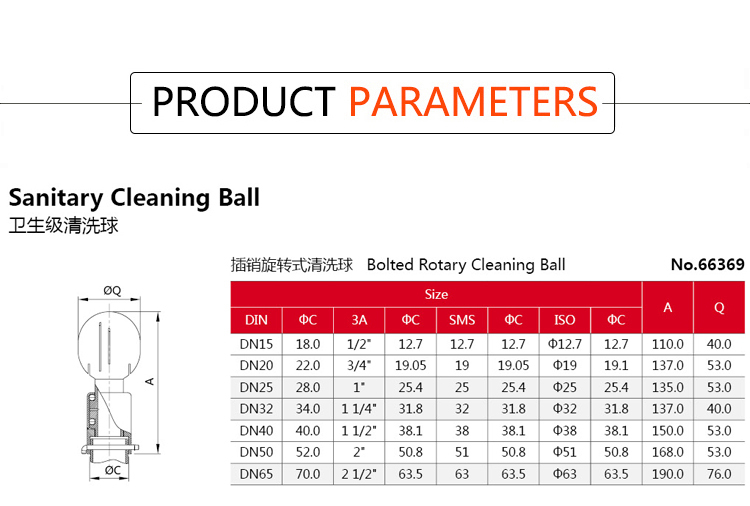 PRODUCT PARAMETERS

Sanitary Cleaning Ball
卫生级清洗球

ØQ

A

ØC

插销旋转式清洗球 Bolted Rotary Cleaning Ball No.66369

| Size | | | | | | | | A | Q |
|---|---|---|---|---|---|---|---|---|---|
| DIN | ΦC | 3A | ΦC | SMS | ΦC | ISO | ΦC | | |
| DN15 | 18.0 | 1/2" | 12.7 | 12.7 | 12.7 | Φ12.7 | 12.7 | 110.0 | 40.0 |
| DN20 | 22.0 | 3/4" | 19.05 | 19 | 19.05 | Φ19 | 19.1 | 137.0 | 53.0 |
| DN25 | 28.0 | 1" | 25.4 | 25 | 25.4 | Φ25 | 25.4 | 135.0 | 53.0 |
| DN32 | 34.0 | 1 1/4" | 31.8 | 32 | 31.8 | Φ32 | 31.8 | 137.0 | 40.0 |
| DN40 | 40.0 | 1 1/2" | 38.1 | 38 | 38.1 | Φ38 | 38.1 | 150.0 | 53.0 |
| DN50 | 52.0 | 2" | 50.8 | 51 | 50.8 | Φ51 | 50.8 | 168.0 | 53.0 |
| DN65 | 70.0 | 2 1/2" | 63.5 | 63 | 63.5 | Φ63 | 63.5 | 190.0 | 76.0 |